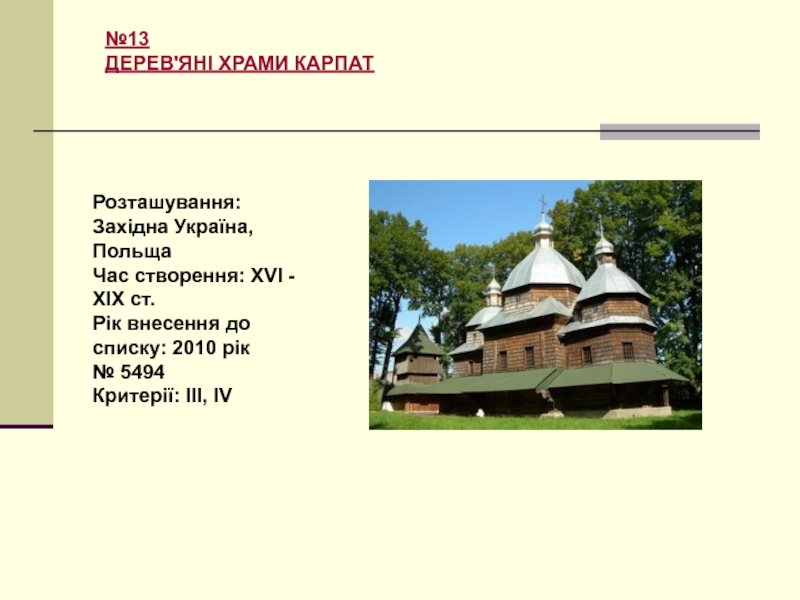 №13
ДЕРЕВ'ЯНІ ХРАМИ КАРПАТ

Розташування: Західна Україна, Польща
Час створення: XVI - XIX ст.
Рік внесення до списку: 2010 рік
№ 5494
Критерії: III, IV